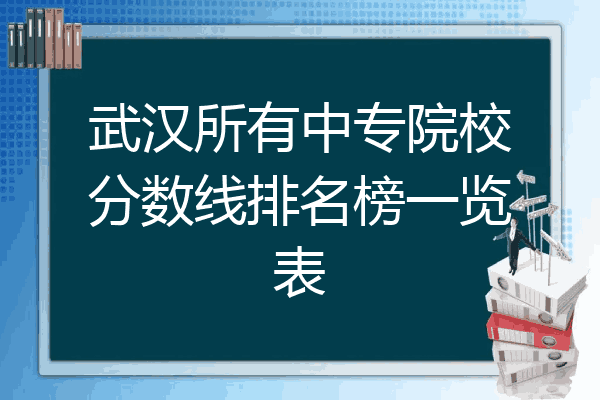 武汉所有中专院校分数线排名榜一览表